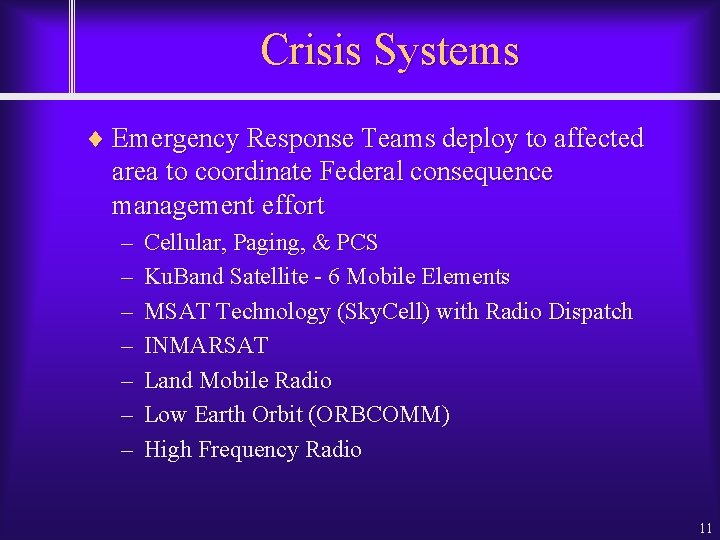 Crisis Systems

♦ Emergency Response Teams deploy to affected area to coordinate Federal consequence management effort

– Cellular, Paging, & PCS
– KuBand Satellite - 6 Mobile Elements
– MSAT Technology (SkyCell) with Radio Dispatch
– INMARSAT
– Land Mobile Radio
– Low Earth Orbit (ORBCOMM)
– High Frequency Radio

11